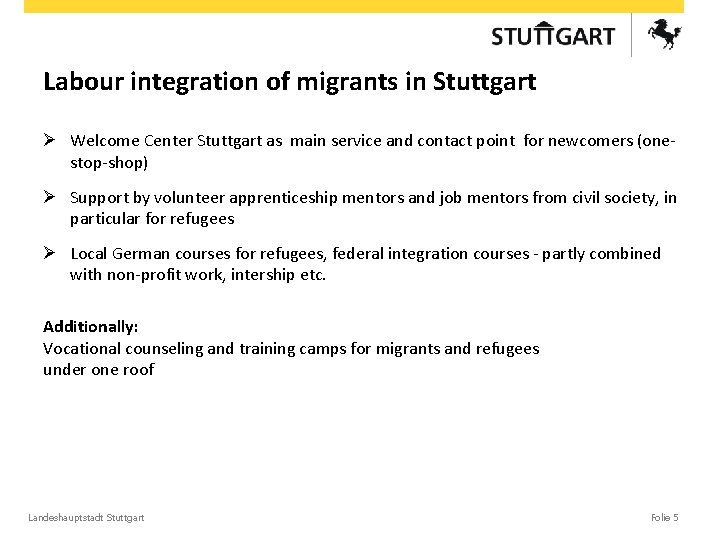 STUTTGART

Labour integration of migrants in Stuttgart

➢ Welcome Center Stuttgart as main service and contact point for newcomers (one-stop-shop)

➢ Support by volunteer apprenticeship mentors and job mentors from civil society, in particular for refugees

➢ Local German courses for refugees, federal integration courses - partly combined with non-profit work, intership etc.

Additionally:
Vocational counseling and training camps for migrants and refugees under one roof

Landeshauptstadt Stuttgart

Folie 5